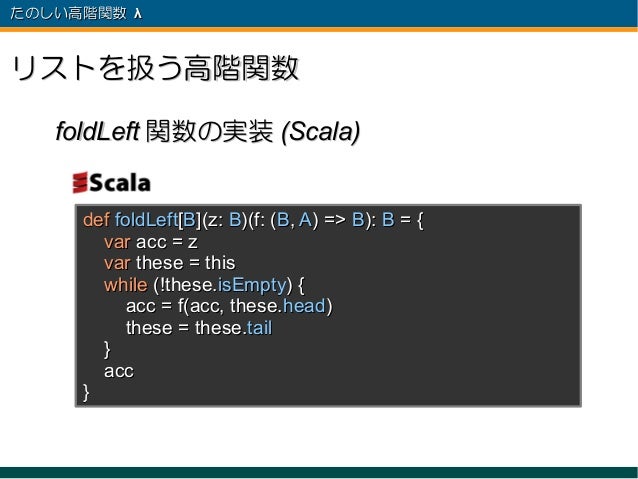 たのしい高階関数 λ

リストを扱う高階関数

foldLeft 関数の実装 (Scala)

Scala

def foldLeft[B](z: B)(f: (B, A) => B): B = {
  var acc = z
  var these = this
  while (!these.isEmpty) {
    acc = f(acc, these.head)
    these = these.tail
  }
  acc
}